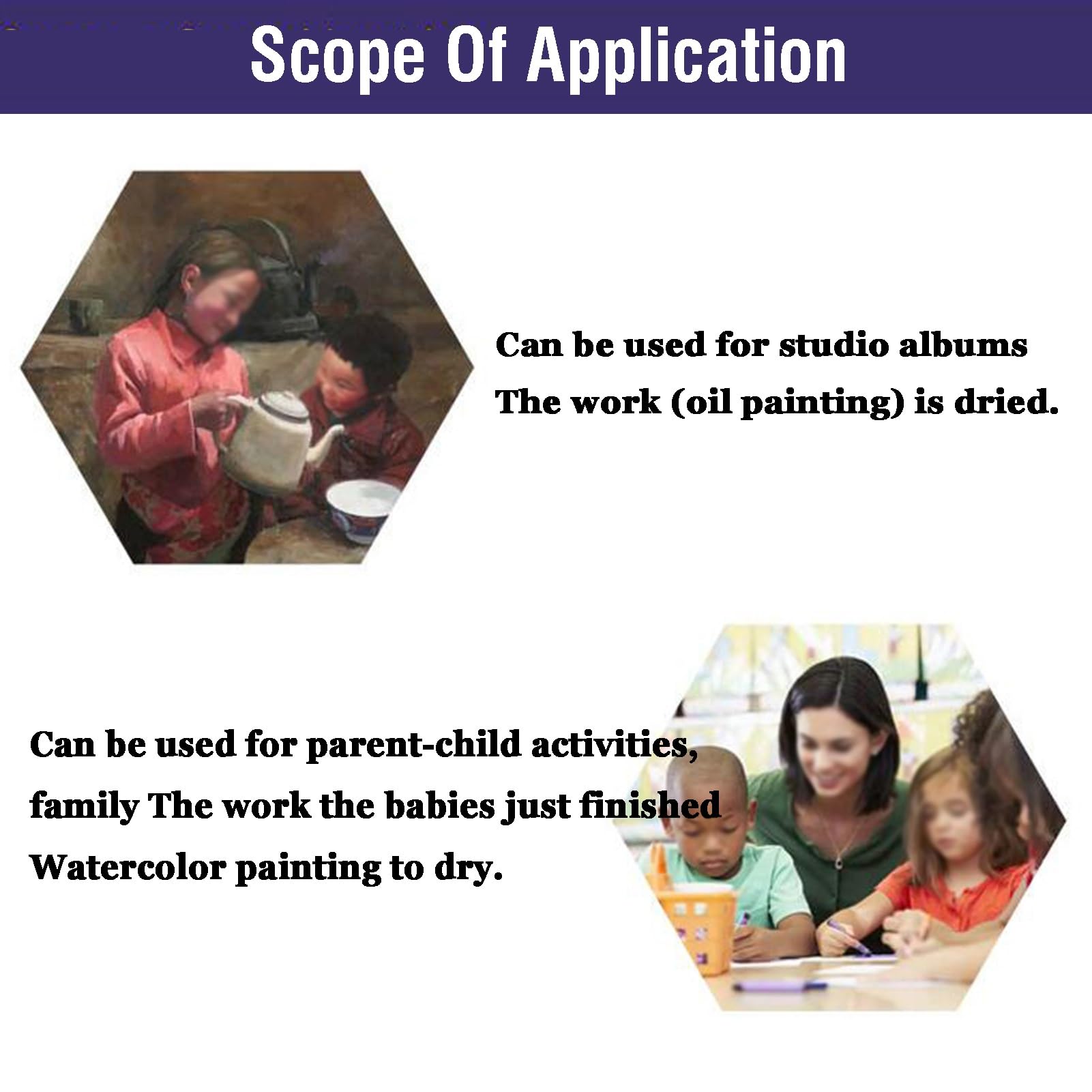 Scope Of Application

Can be used for studio albums
The work (oil painting) is dried.

Can be used for parent-child activities,
family The work the babies just finished
Watercolor painting to dry.